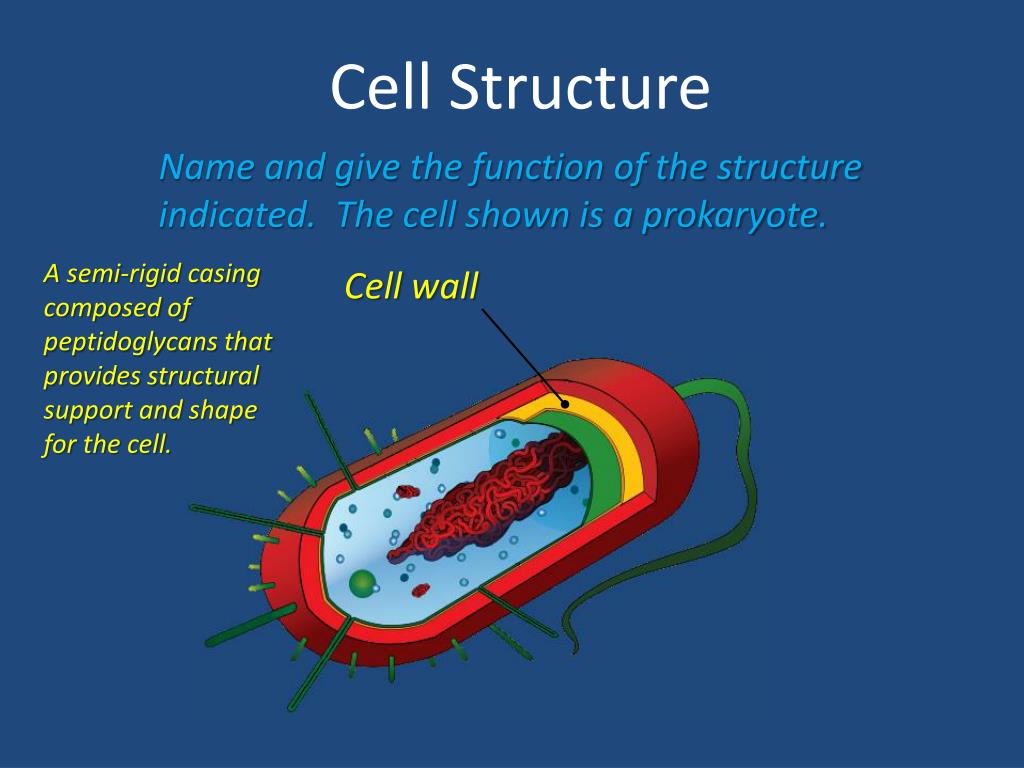 Cell Structure

Name and give the function of the structure indicated. The cell shown is a prokaryote.

A semi-rigid casing composed of peptidoglycans that provides structural support and shape for the cell.

Cell wall